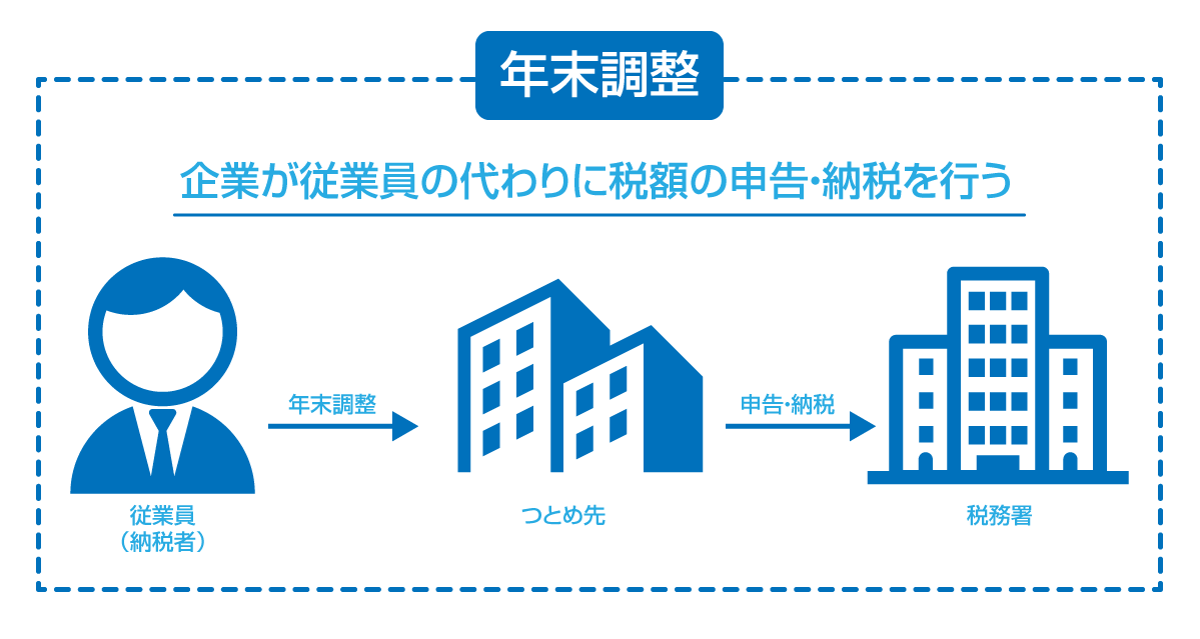 年末調整

企業が従業員の代わりに税額の申告･納税を行う

年末調整

申告･納税

従業員
（納税者）

つとめ先

税務署